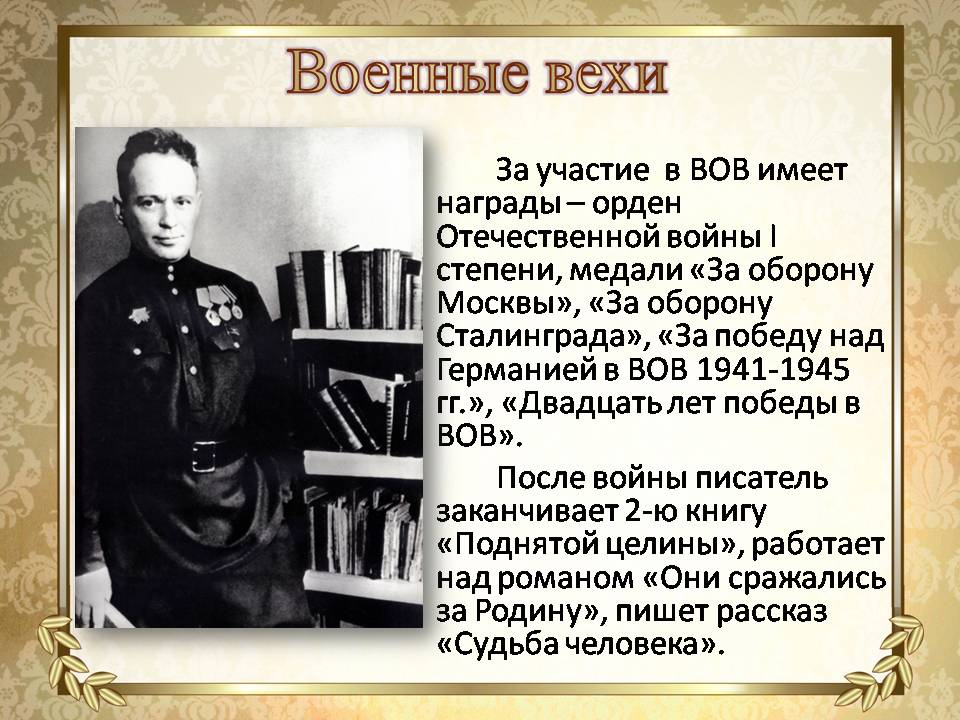 Военные вехи

За участие в ВОВ имеет награды – орден Отечественной войны I степени, медали «За оборону Москвы», «За оборону Сталинграда», «За победу над Германией в ВОВ 1941-1945 гг.», «Двадцать лет победы в ВОВ».

После войны писатель заканчивает 2-ю книгу «Поднятой целины», работает над романом «Они сражались за Родину», пишет рассказ «Судьба человека».